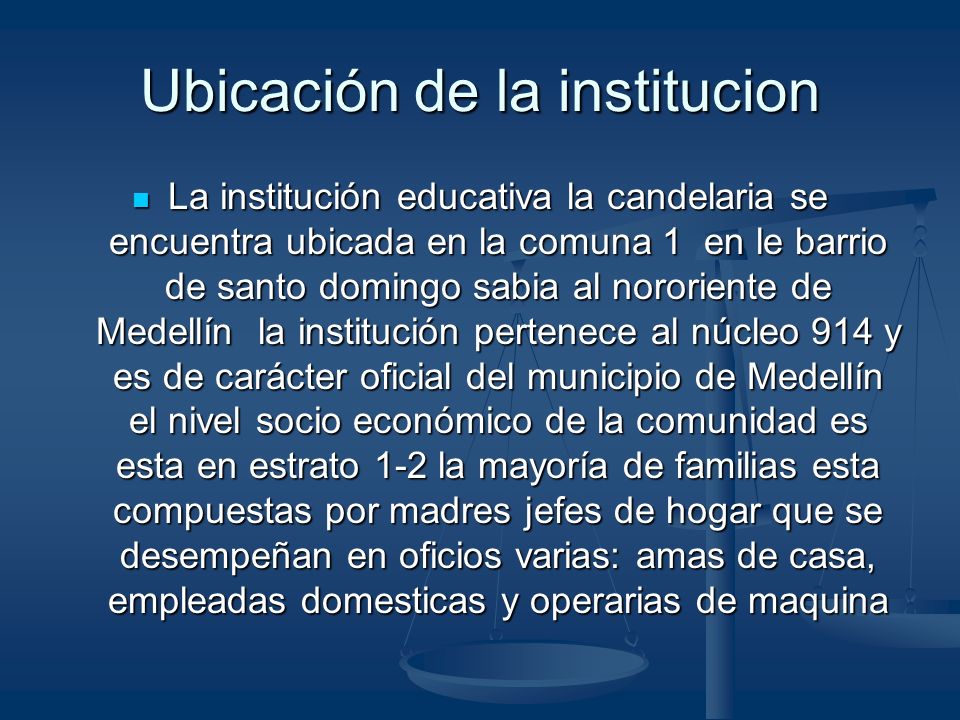 Ubicación de la institucion

La institución educativa la candelaria se encuentra ubicada en la comuna 1 en le barrio de santo domingo sabia al nororiente de Medellín la institución pertenece al núcleo 914 y es de carácter oficial del municipio de Medellín el nivel socio económico de la comunidad es esta en estrato 1-2 la mayoría de familias esta compuestas por madres jefes de hogar que se desempeñan en oficios varias: amas de casa, empleadas domesticas y operarias de maquina